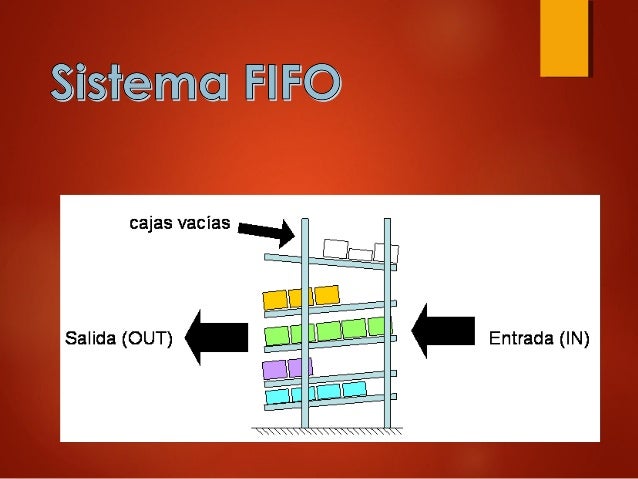 Sistema FIFO

cajas vacías

Salida (OUT)

Entrada (IN)